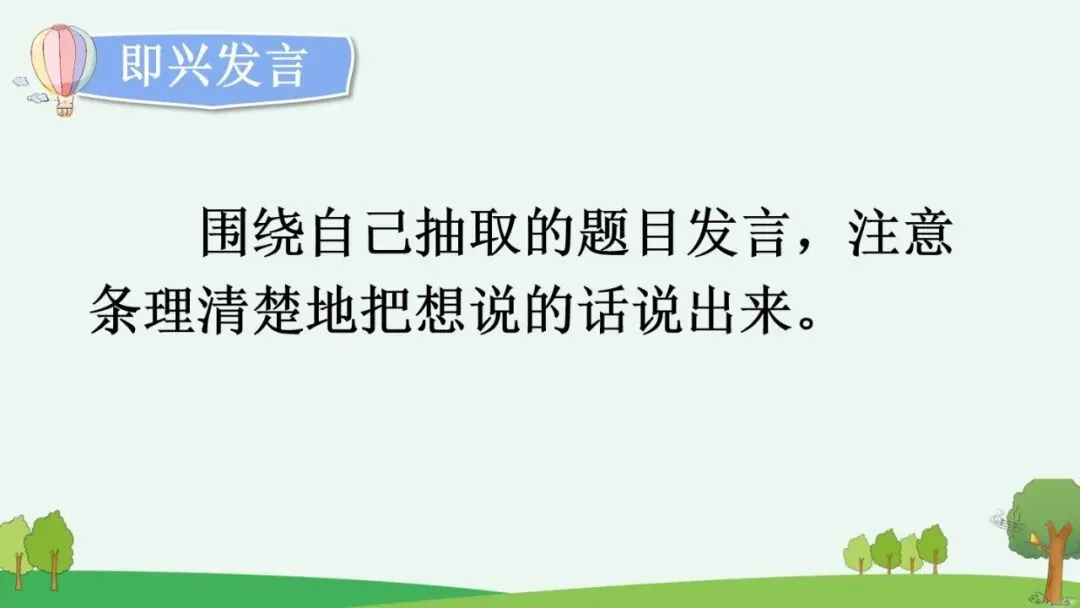 即兴发言

围绕自己抽取的题目发言，注意条理清楚地把想说的话说出来。